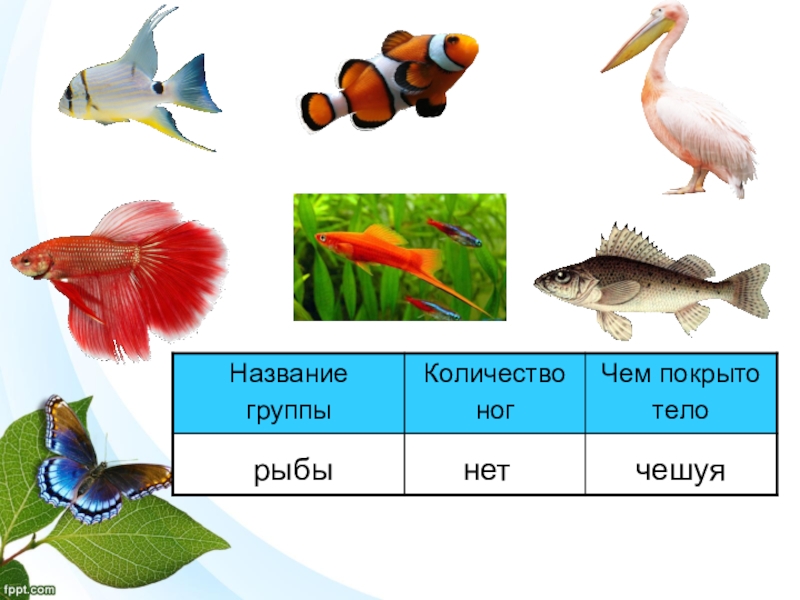 | Название группы | Количество ног | Чем покрыто тело |
|---|---|---|
| рыбы | нет | чешуя |

fppt.com